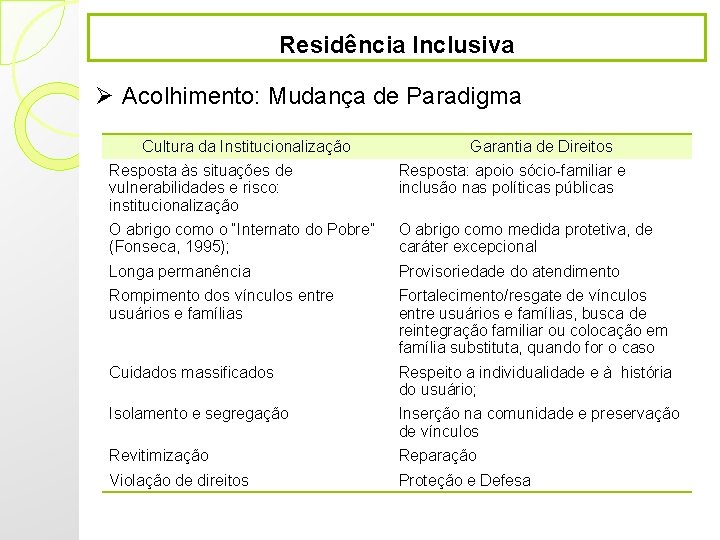 Residência Inclusiva

➢ Acolhimento: Mudança de Paradigma

| Cultura da Institucionalização | Garantia de Direitos |
|---|---|
| Resposta às situações de vulnerabilidades e risco: institucionalização | Resposta: apoio sócio-familiar e inclusão nas políticas públicas |
| O abrigo como o "Internato do Pobre" (Fonseca, 1995); | O abrigo como medida protetiva, de caráter excepcional |
| Longa permanência | Provisoriedade do atendimento |
| Rompimento dos vínculos entre usuários e famílias | Fortalecimento/resgate de vínculos entre usuários e famílias, busca de reintegração familiar ou colocação em família substituta, quando for o caso |
| Cuidados massificados | Respeito a individualidade e à história do usuário; |
| Isolamento e segregação | Inserção na comunidade e preservação de vínculos |
| Revitimização | Reparação |
| Violação de direitos | Proteção e Defesa |